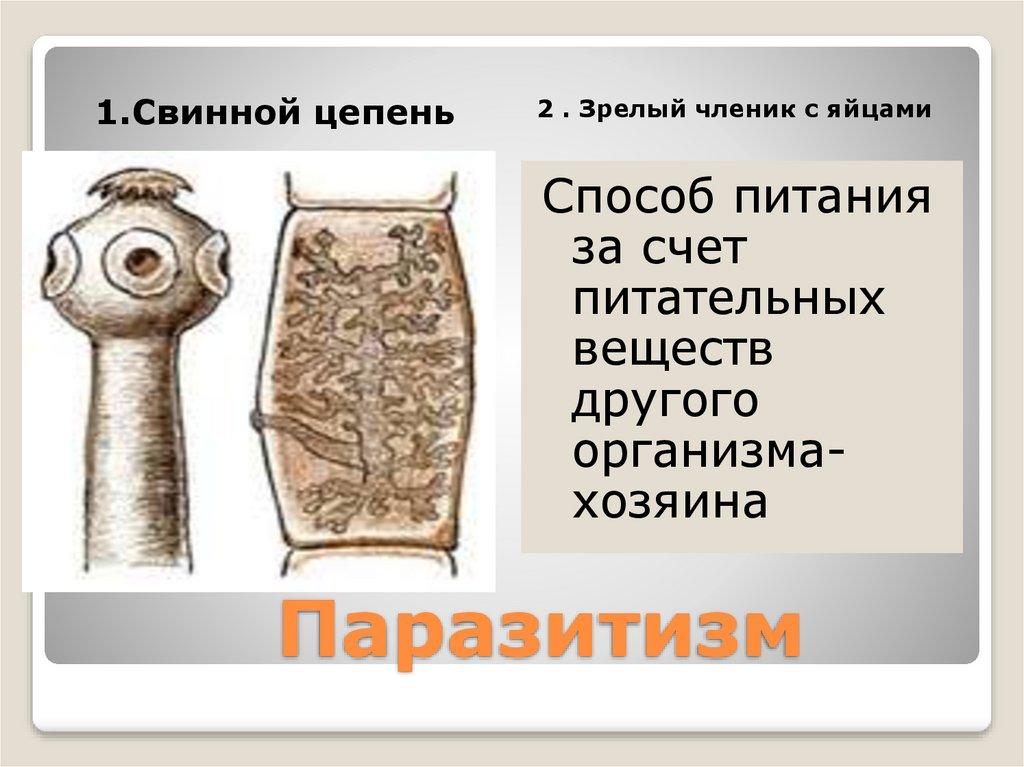 1.Свинной цепень

2 . Зрелый членик с яйцами

Способ питания за счет питательных веществ другого организма-хозяина

Паразитизм